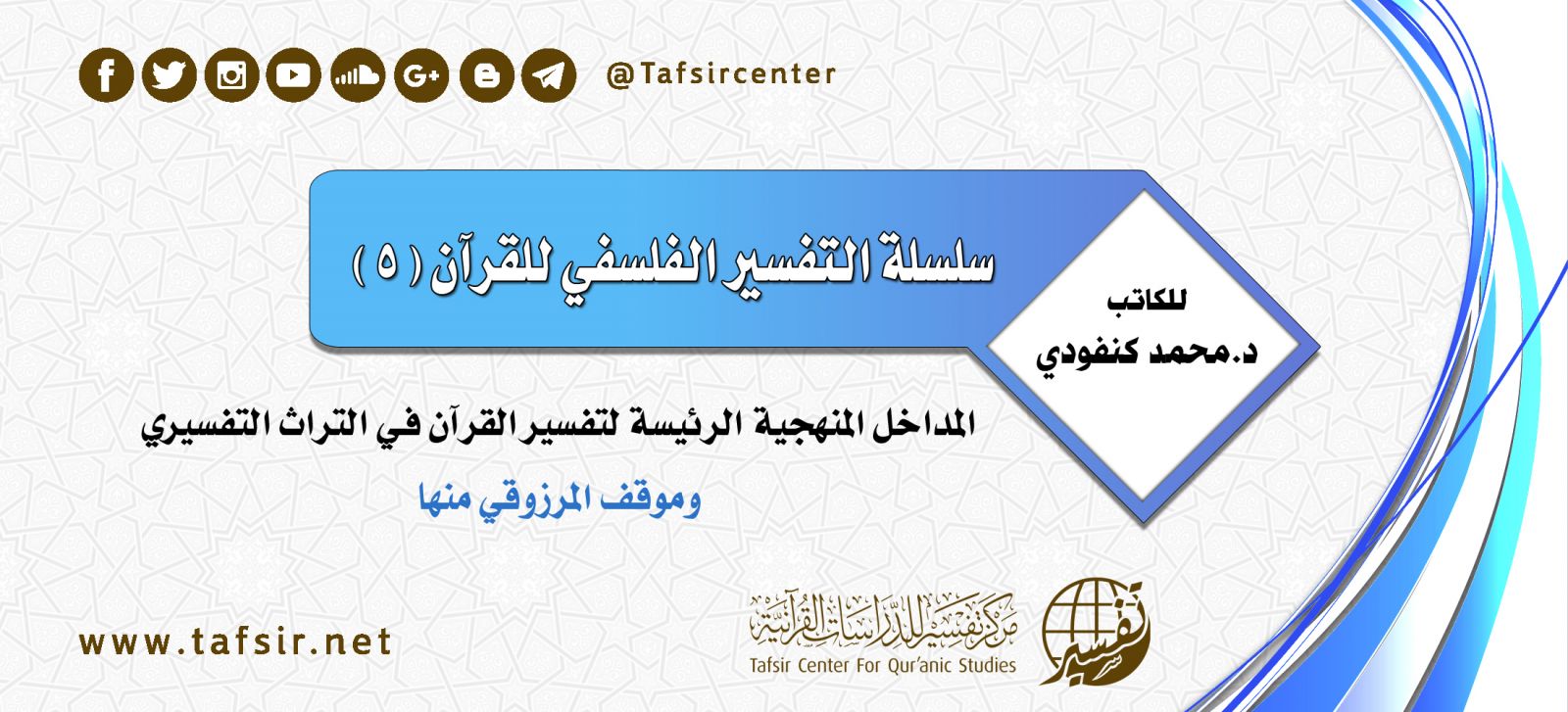 @Tafsircenter

سلسلة التفسير الفلسفي للقرآن ( ٥ )

للكاتب
د.محمد كنفودي

المداخل المنهجية الرئيسة لتفسير القرآن في التراث التفسيري

وموقف المرزوقي منها

www.tafsir.net

مركز تفسير للدراسات القرآنية
Tafsir Center For Qur'anic Studies
تفسير